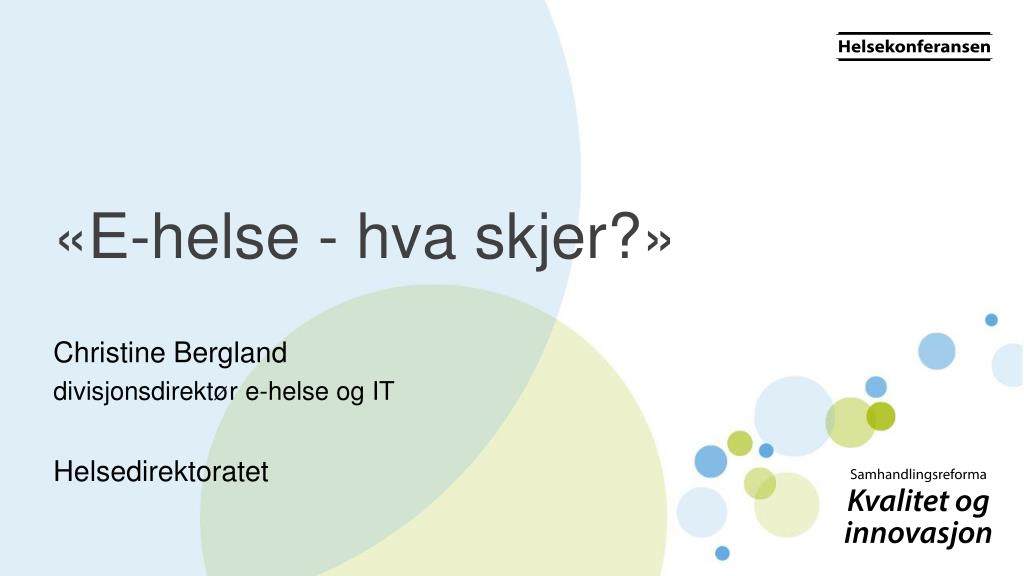 Helsekonferansen

«E-helse - hva skjer?»

Christine Bergland
divisjonsdirektør e-helse og IT

Helsedirektoratet

Samhandlingsreforma
Kvalitet og innovasjon